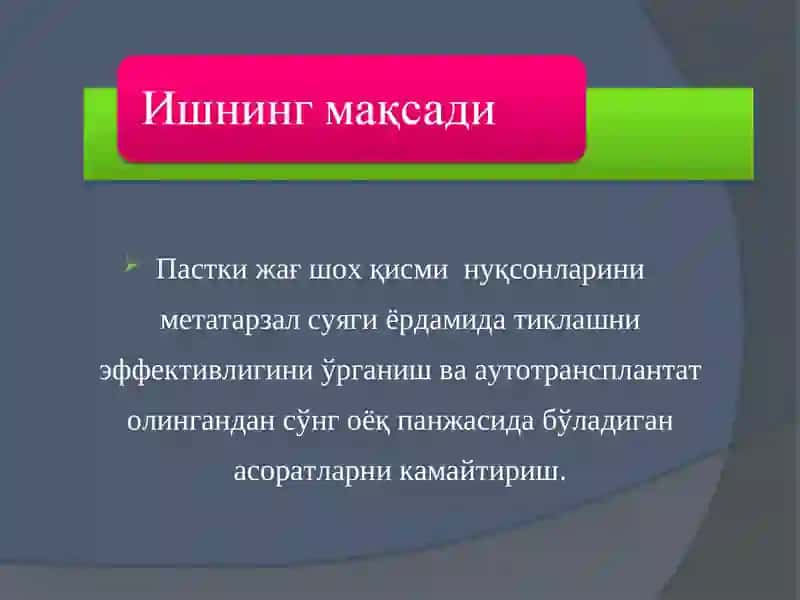 Ишнинг мақсади

Пастки жағ шох қисми нуқсонларини метатарзал суяги ёрдамида тиклашни эффективлигини ўрганиш ва аутотрансплантат олингандан сўнг оёқ панжасида бўладиган асоратларни камайтириш.